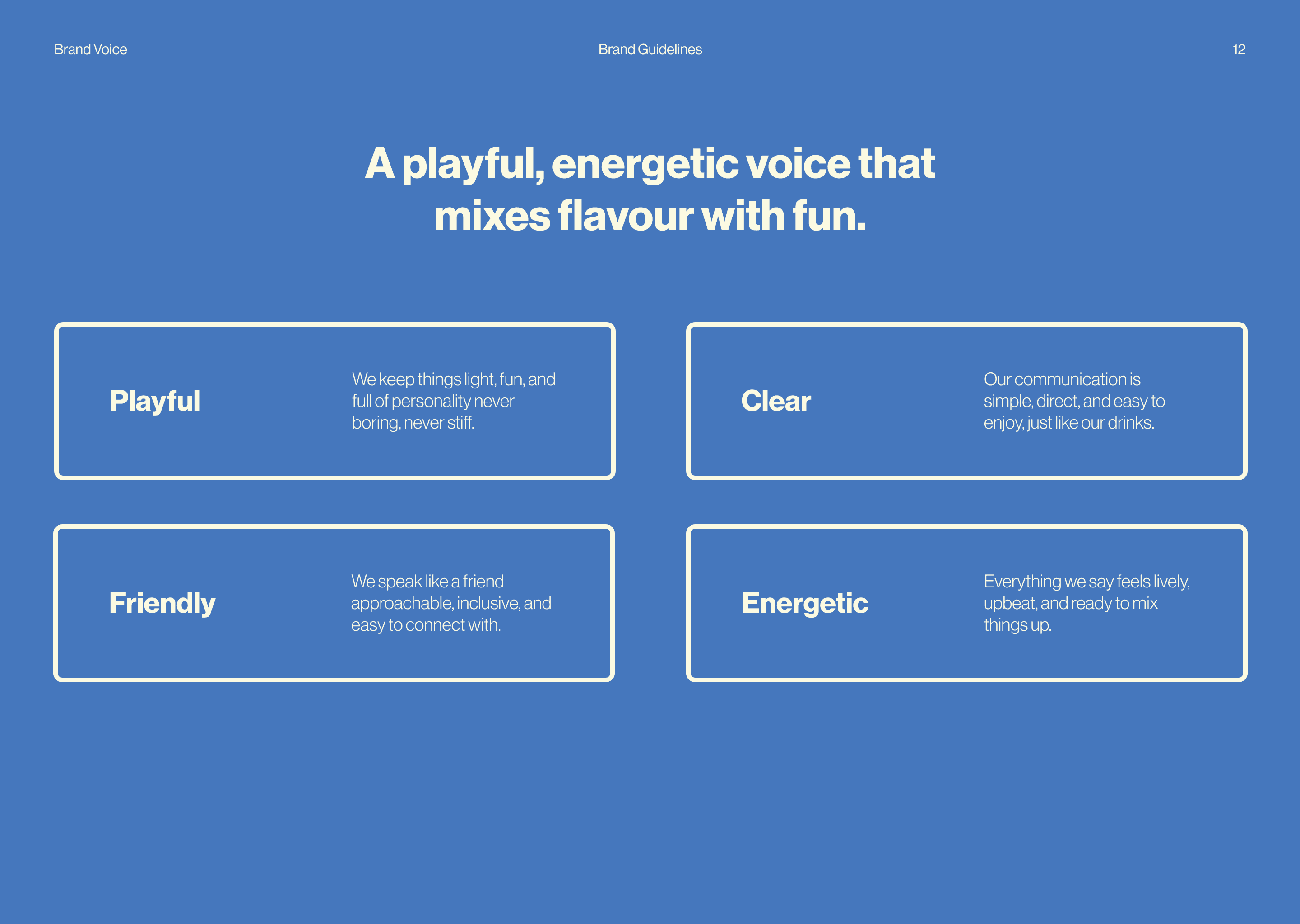 Brand Voice

Brand Guidelines

12

A playful, energetic voice that mixes flavour with fun.

Playful

We keep things light, fun, and full of personality never boring, never stiff.

Clear

Our communication is simple, direct, and easy to enjoy, just like our drinks.

Friendly

We speak like a friend approachable, inclusive, and easy to connect with.

Energetic

Everything we say feels lively, upbeat, and ready to mix things up.